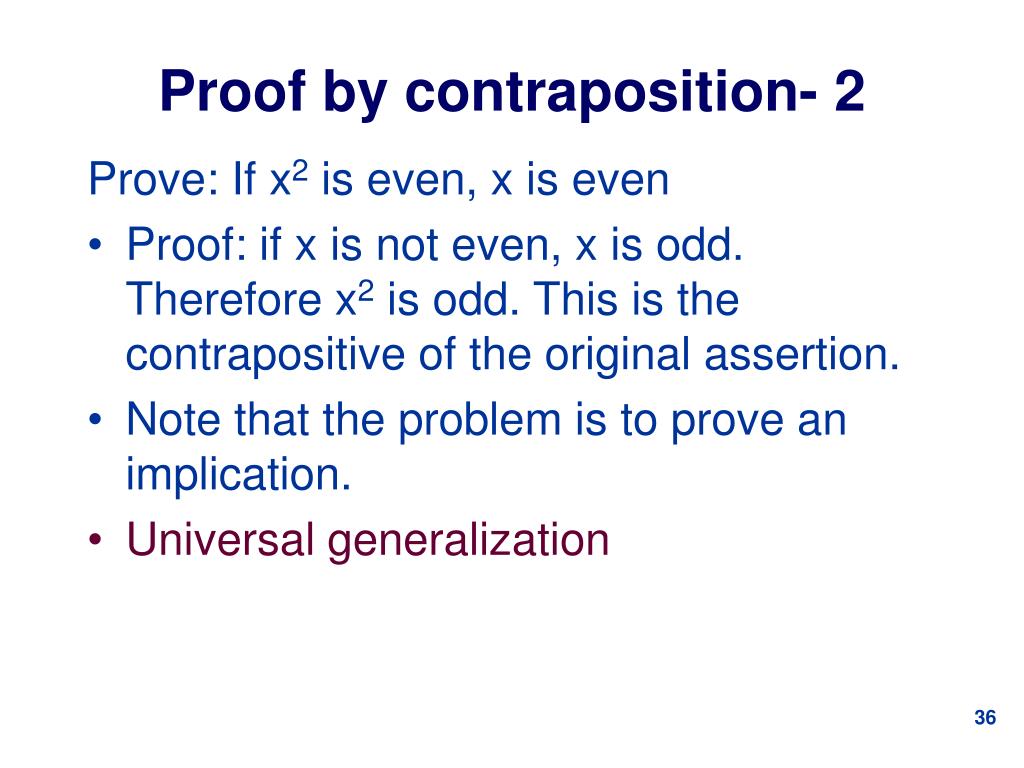 Proof by contraposition- 2

Prove: If $x^2$ is even, x is even

• Proof: if x is not even, x is odd. Therefore $x^2$ is odd. This is the contrapositive of the original assertion.

• Note that the problem is to prove an implication.

• Universal generalization

36